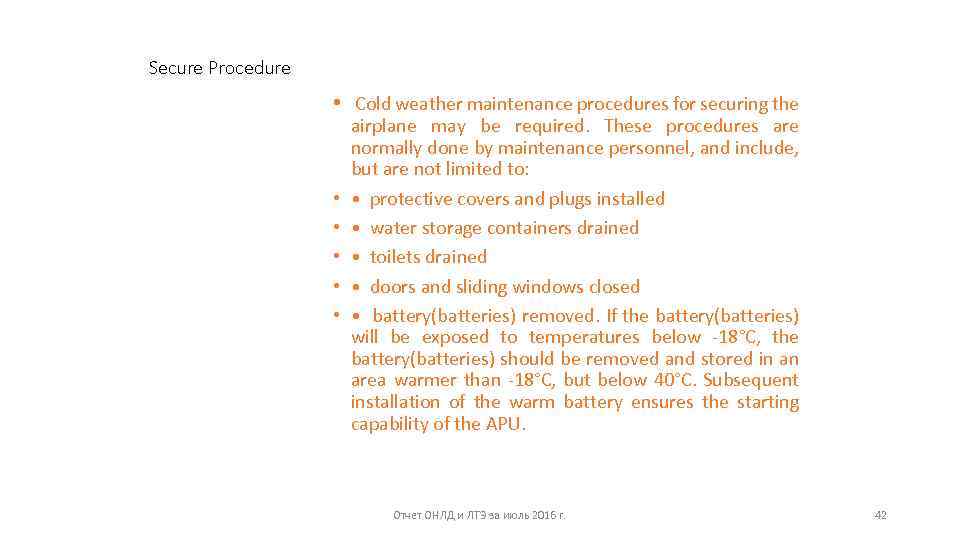 Secure Procedure

• Cold weather maintenance procedures for securing the airplane may be required. These procedures are normally done by maintenance personnel, and include, but are not limited to:
• • protective covers and plugs installed
• • water storage containers drained
• • toilets drained
• • doors and sliding windows closed
• • battery(batteries) removed. If the battery(batteries) will be exposed to temperatures below -18°C, the battery(batteries) should be removed and stored in an area warmer than -18°C, but below 40°C. Subsequent installation of the warm battery ensures the starting capability of the APU.

Отчет ОНЛД и ЛТЭ за июль 2016 г.

42